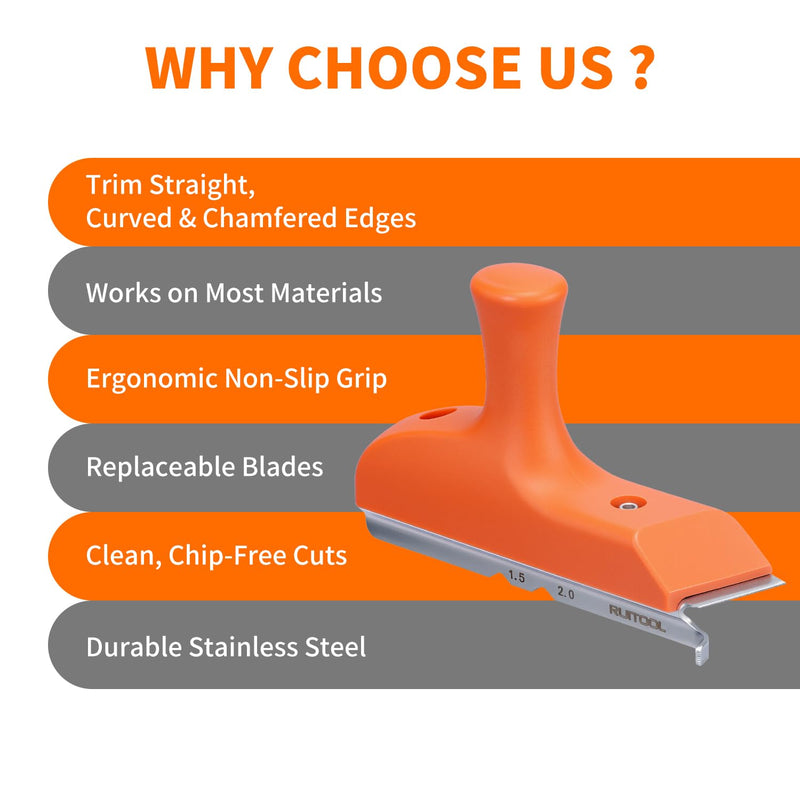 WHY CHOOSE US ?

Trim Straight, Curved & Chamfered Edges

Works on Most Materials

Ergonomic Non-Slip Grip

Replaceable Blades

Clean, Chip-Free Cuts

Durable Stainless Steel

1.5

2.0

RUITOOL